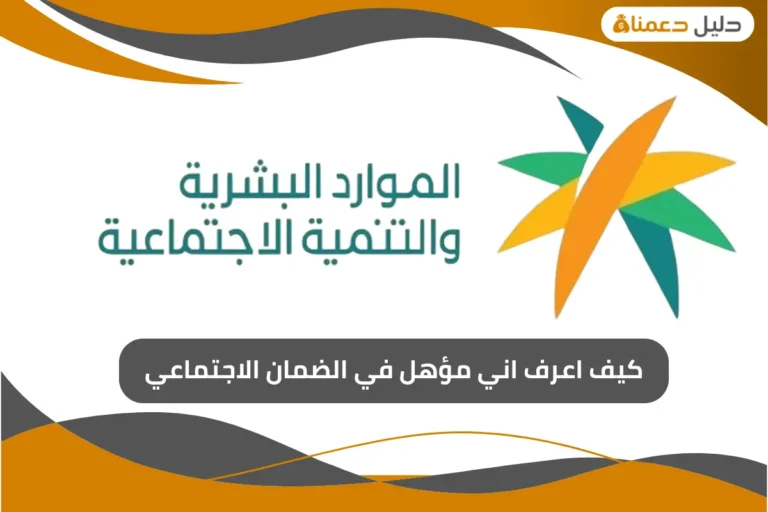 دليل دعمنا

الموارد البشرية
والتنمية الاجتماعية

كيف اعرف اني مؤهل في الضمان الاجتماعي